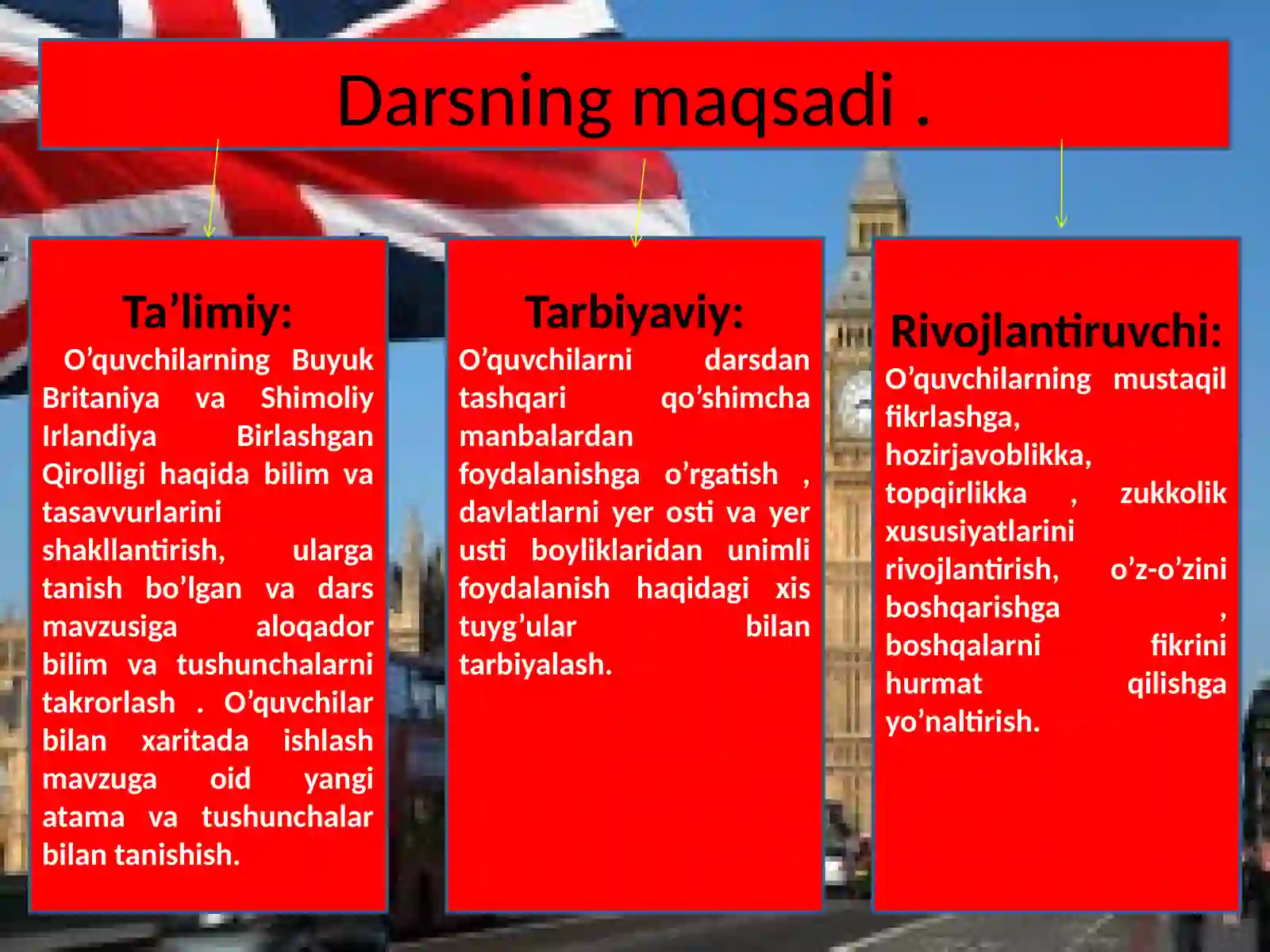 Darsning maqsadi .

Ta’limiy:
O’quvchilarning Buyuk Britaniya va Shimoliy Irlandiya Birlashgan Qirolligi haqida bilim va tasavvurlarini shakllantirish, ularga tanish bo’lgan va dars mavzusiga aloqador bilim va tushunchalarni takrorlash . O’quvchilar bilan xaritada ishlash mavzuga oid yangi atama va tushunchalar bilan tanishish.

Tarbiyaviy:
O’quvchilarni darsdan tashqari qo’shimcha manbalardan foydalanishga o’rgatish , davlatlarni yer osti va yer usti boyliklaridan unimli foydalanish haqidagi xis tuyg’ular bilan tarbiyalash.

Rivojlantiruvchi:
O’quvchilarning mustaqil fikrlashga, hozirjavoblikka, topqirlikka , zukkolik xususiyatlarini rivojlantirish, o’z-o’zini boshqarishga , boshqalarni fikrini hurmat qilishga yo’naltirish.